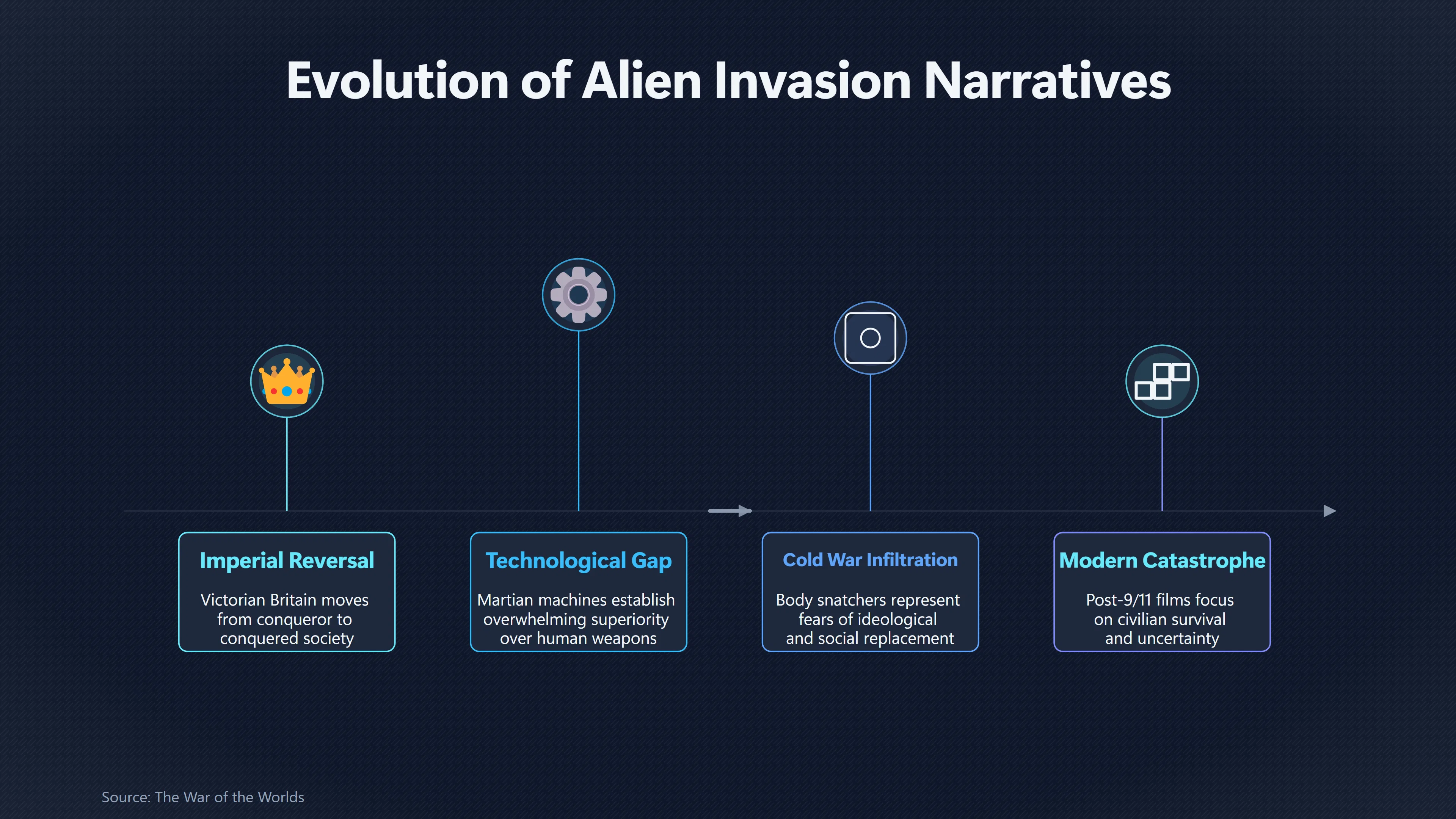 Evolution of Alien Invasion Narratives

Imperial Reversal

Victorian Britain moves from conqueror to conquered society

Technological Gap

Martian machines establish overwhelming superiority over human weapons

Cold War Infiltration

Body snatchers represent fears of ideological and social replacement

Modern Catastrophe

Post-9/11 films focus on civilian survival and uncertainty

Source: The War of the Worlds